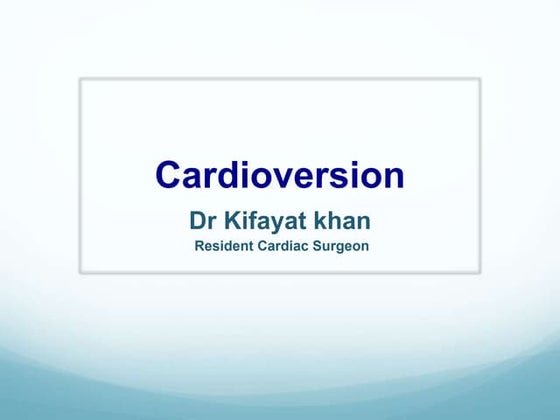 Cardioversion

Dr Kifayat khan

Resident Cardiac Surgeon